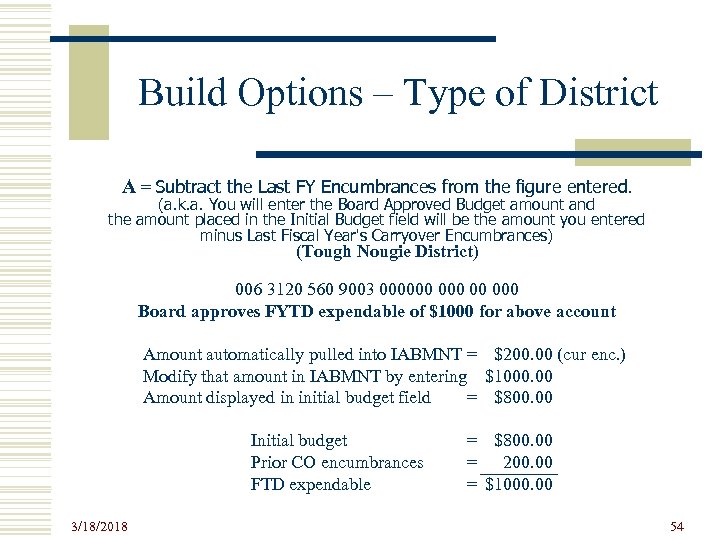 Build Options – Type of District

A = Subtract the Last FY Encumbrances from the figure entered.
(a.k.a. You will enter the Board Approved Budget amount and the amount placed in the Initial Budget field will be the amount you entered minus Last Fiscal Year's Carryover Encumbrances)
(Tough Nougie District)

006 3120 560 9003 000000 000 00 000
Board approves FYTD expendable of $1000 for above account

Amount automatically pulled into IABMNT = $200.00 (cur enc.)
Modify that amount in IABMNT by entering $1000.00
Amount displayed in initial budget field = $800.00

Initial budget = $800.00
Prior CO encumbrances = 200.00
FTD expendable = $1000.00

3/18/2018

54